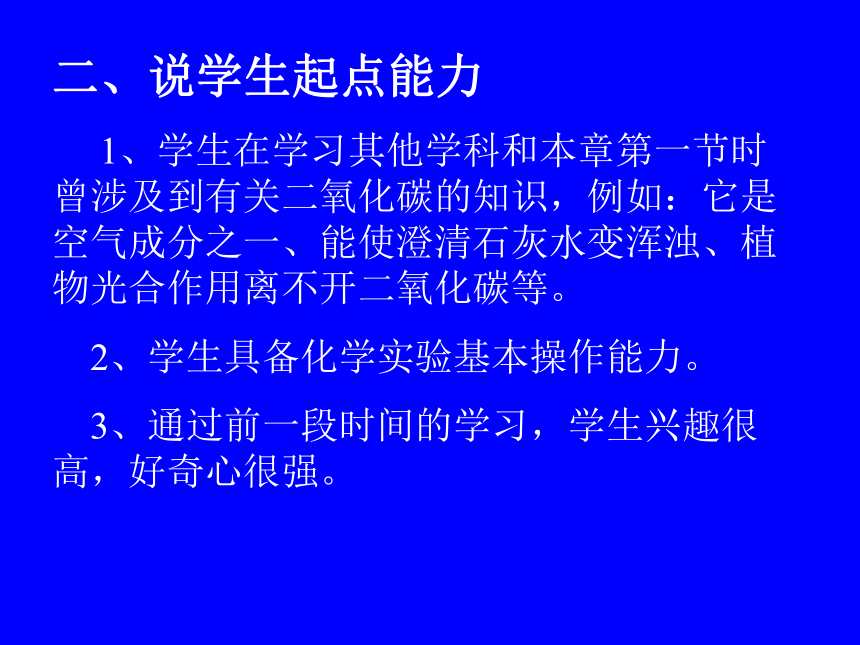 二、说学生起点能力

1、学生在学习其他学科和本章第一节时曾涉及到有关二氧化碳的知识，例如：它是空气成分之一、能使澄清石灰水变浑浊、植物光合作用离不开二氧化碳等。

2、学生具备化学实验基本操作能力。

3、通过前一段时间的学习，学生兴趣很高，好奇心很强。